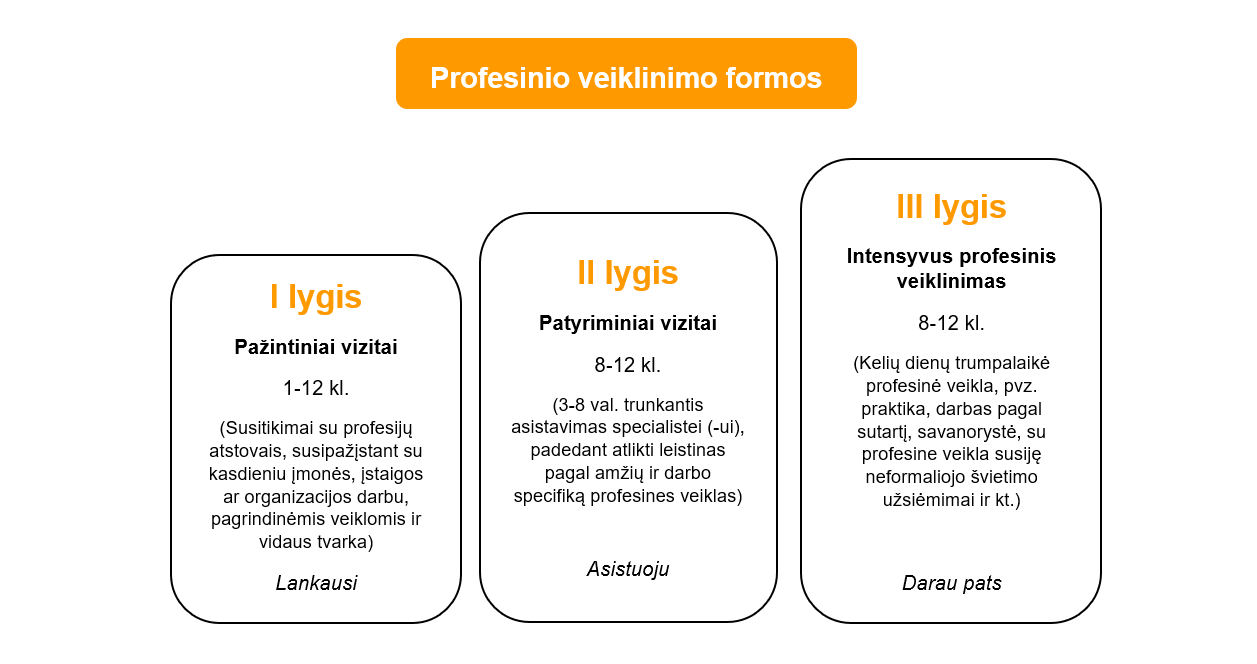 Profesinio veiklinimo formos

I lygis

Pažintiniai vizitai

1-12 kl.

(Susitikimai su profesijų atstovais, susipažįstant su kasdieniu įmonės, įstaigos ar organizacijos darbu, pagrindinėmis veiklomis ir vidaus tvarka)

Lankausi

II lygis

Patyriminiai vizitai

8-12 kl.

(3-8 val. trunkantis asistavimas specialistei (-ui), padedant atlikti leistinas pagal amžių ir darbo specifiką profesines veiklas)

Asistuoju

III lygis

Intensyvus profesinis veiklinimas

8-12 kl.

(Kelių dienų trumpalaikė profesinė veikla, pvz. praktika, darbas pagal sutartį, savanorystė, su profesine veikla susiję neformaliojo švietimo užsiėmimai ir kt.)

Darau pats